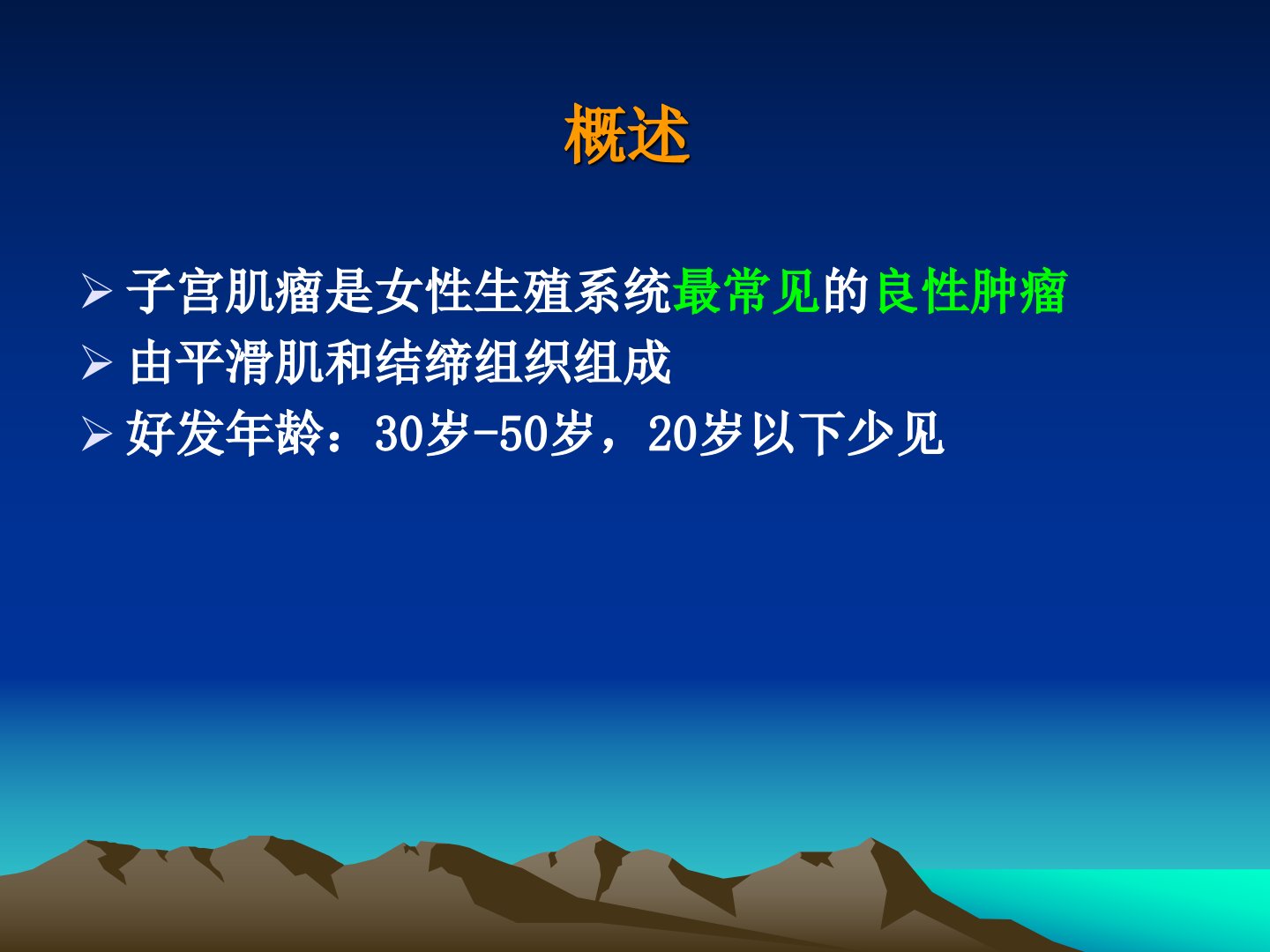 概述

➢ 子宫肌瘤是女性生殖系统最常见的良性肿瘤
➢ 由平滑肌和结缔组织组成
➢ 好发年龄：30岁-50岁，20岁以下少见